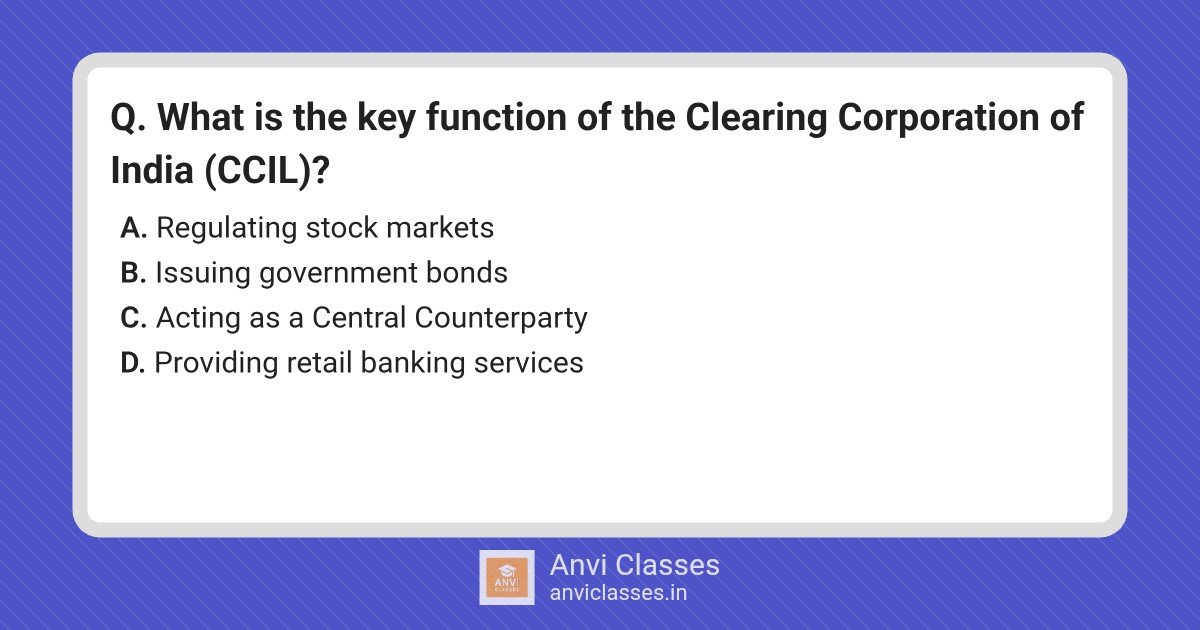 Q. What is the key function of the Clearing Corporation of India (CCIL)?

A. Regulating stock markets
B. Issuing government bonds
C. Acting as a Central Counterparty
D. Providing retail banking services

ANVI CLASSES

Anvi Classes
anviclasses.in